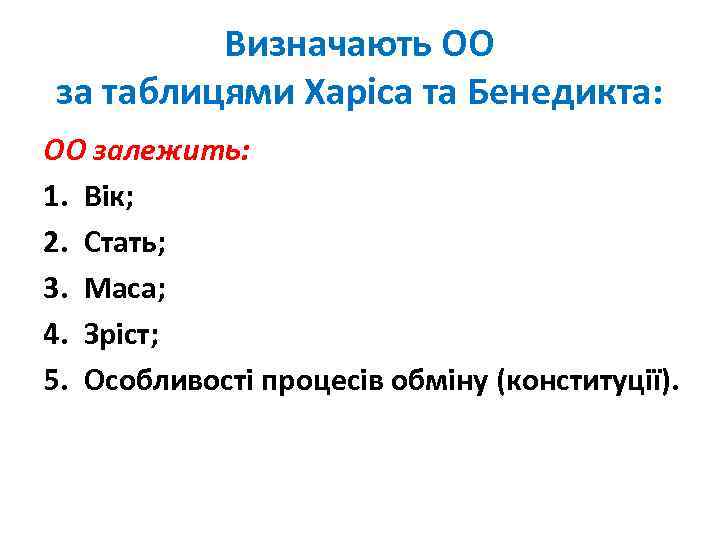 Визначають ОО
за таблицями Харіса та Бенедикта:

ОО залежить:

1. Вік;
2. Стать;
3. Маса;
4. Зріст;
5. Особливості процесів обміну (конституції).